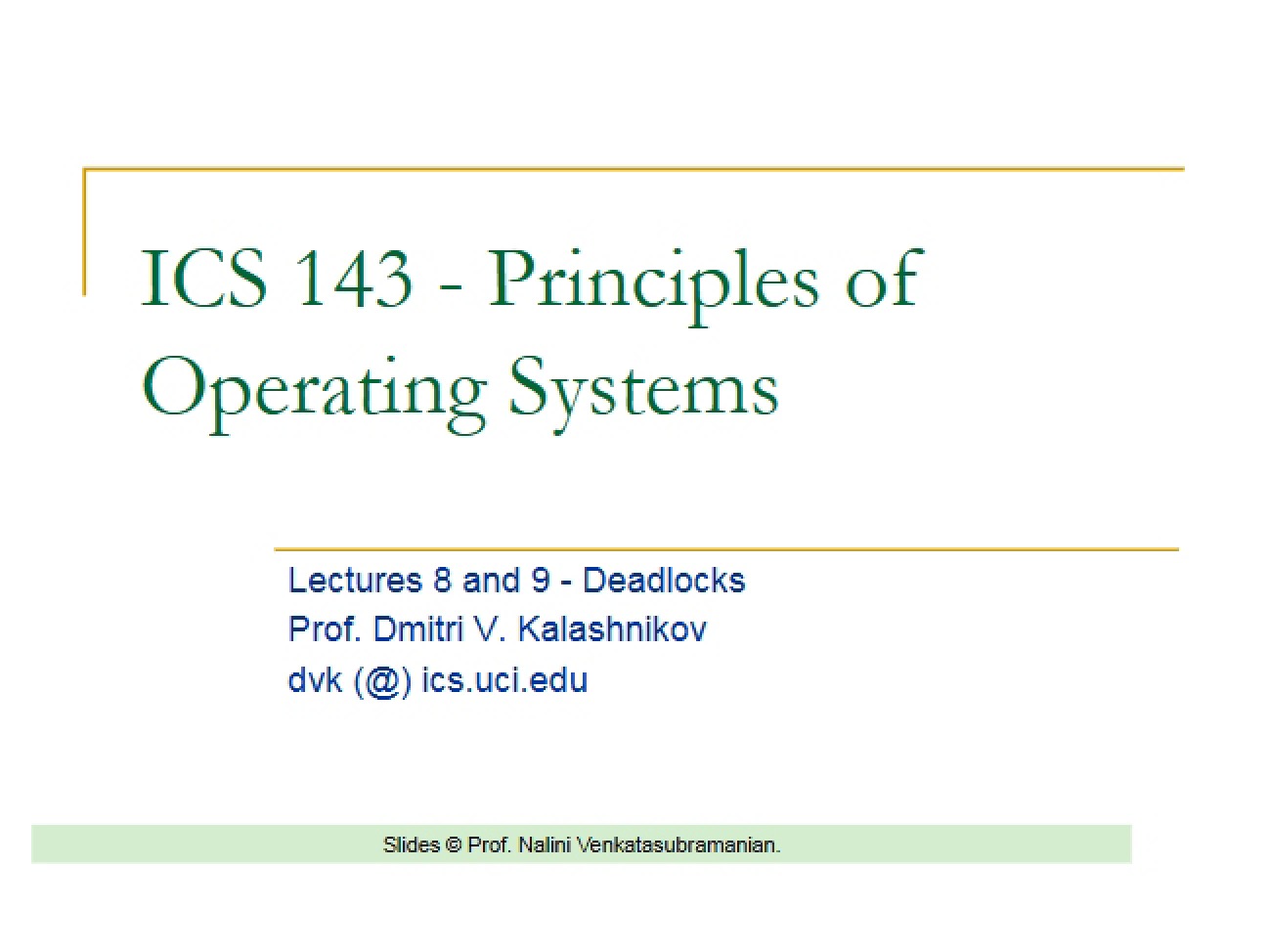 ICS 143 - Principles of Operating Systems

Lectures 8 and 9 - Deadlocks
Prof. Dmitri V. Kalashnikov
dvk (@) ics.uci.edu

Slides © Prof. Nalini Venkatasubramanian.